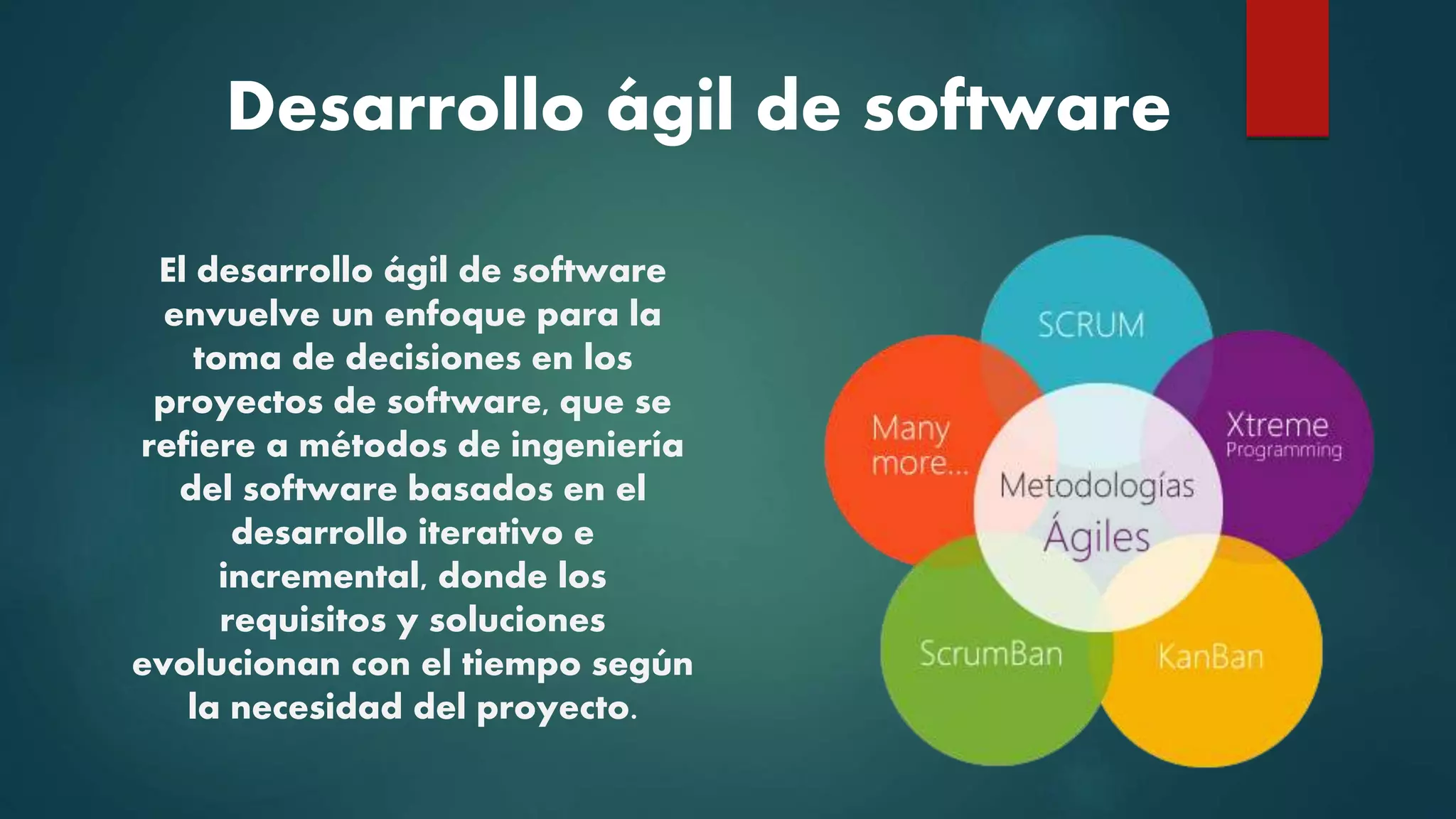 Desarrollo ágil de software

El desarrollo ágil de software envuelve un enfoque para la toma de decisiones en los proyectos de software, que se refiere a métodos de ingeniería del software basados en el desarrollo iterativo e incremental, donde los requisitos y soluciones evolucionan con el tiempo según la necesidad del proyecto.

SCRUM

Many more...

Xtreme Programming

Metodologías Ágiles

ScrumBan

KanBan